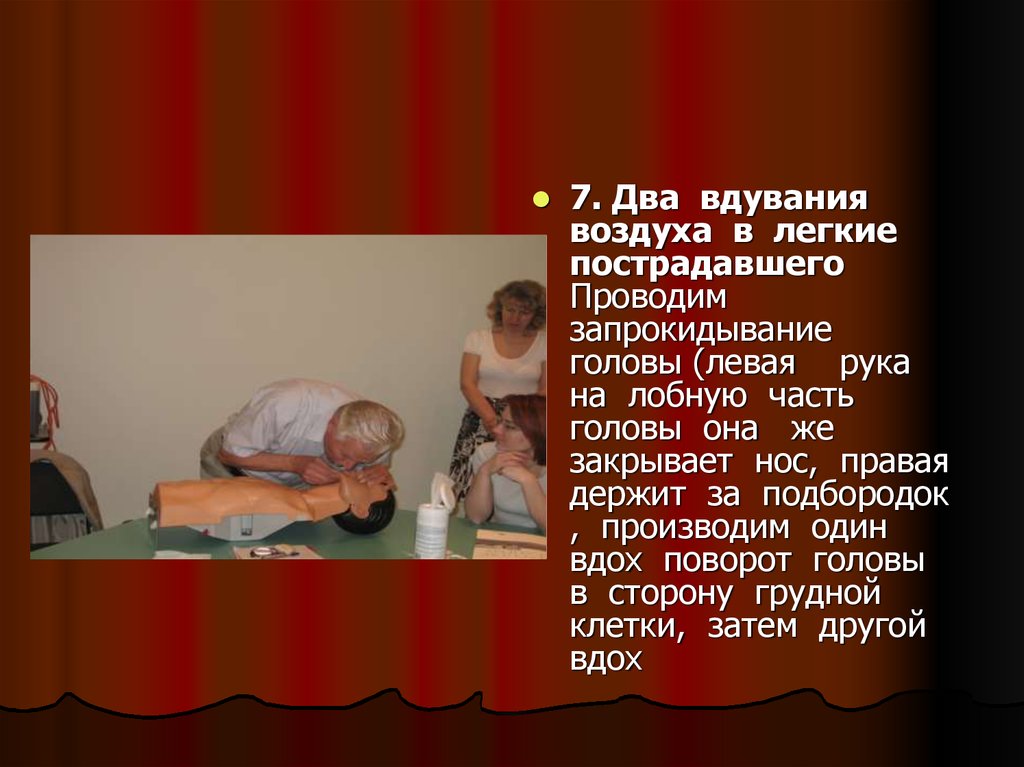 7. Два вдувания воздуха в легкие пострадавшего Проводим запрокидывание головы (левая рука на лобную часть головы она же закрывает нос, правая держит за подбородок , производим один вдох поворот головы в сторону грудной клетки, затем другой вдох